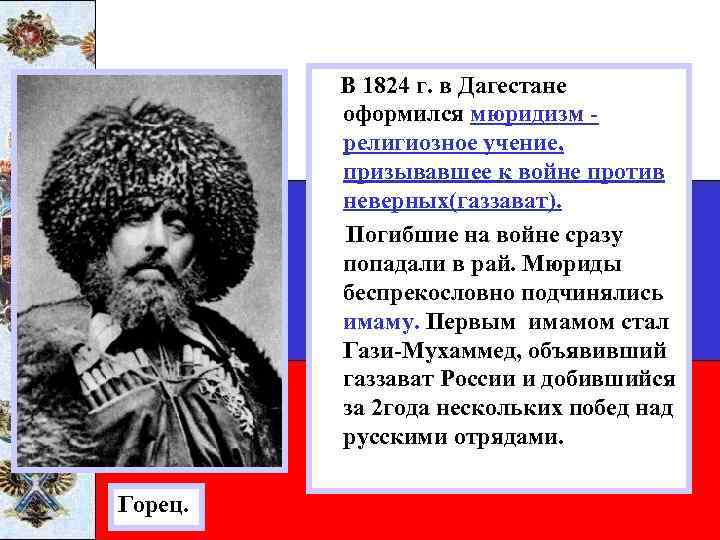 В 1824 г. в Дагестане оформился мюридизм - религиозное учение, призывавшее к войне против неверных(газзават).

Погибшие на войне сразу попадали в рай. Мюриды беспрекословно подчинялись имаму. Первым имамом стал Гази-Мухаммед, объявивший газзават России и добившийся за 2года нескольких побед над русскими отрядами.

Горец.